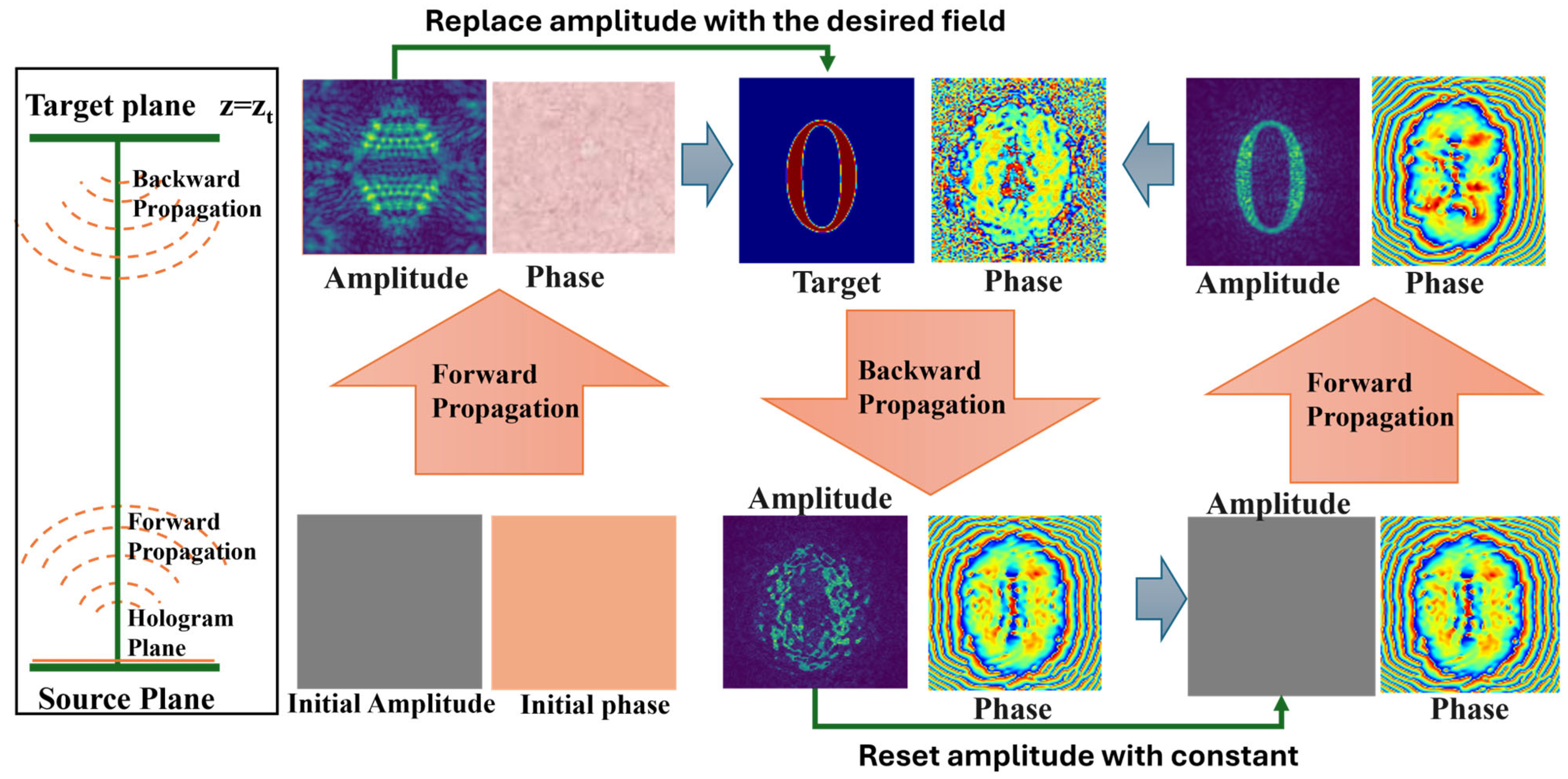 Replace amplitude with the desired field

Target plane $z=z_t$

Backward Propagation

Forward Propagation

Hologram Plane

Source Plane

Amplitude

Phase

Target

Phase

Amplitude

Phase

Forward Propagation

Backward Propagation

Forward Propagation

Amplitude

Amplitude

Initial Amplitude

Initial phase

Phase

Phase

Reset amplitude with constant